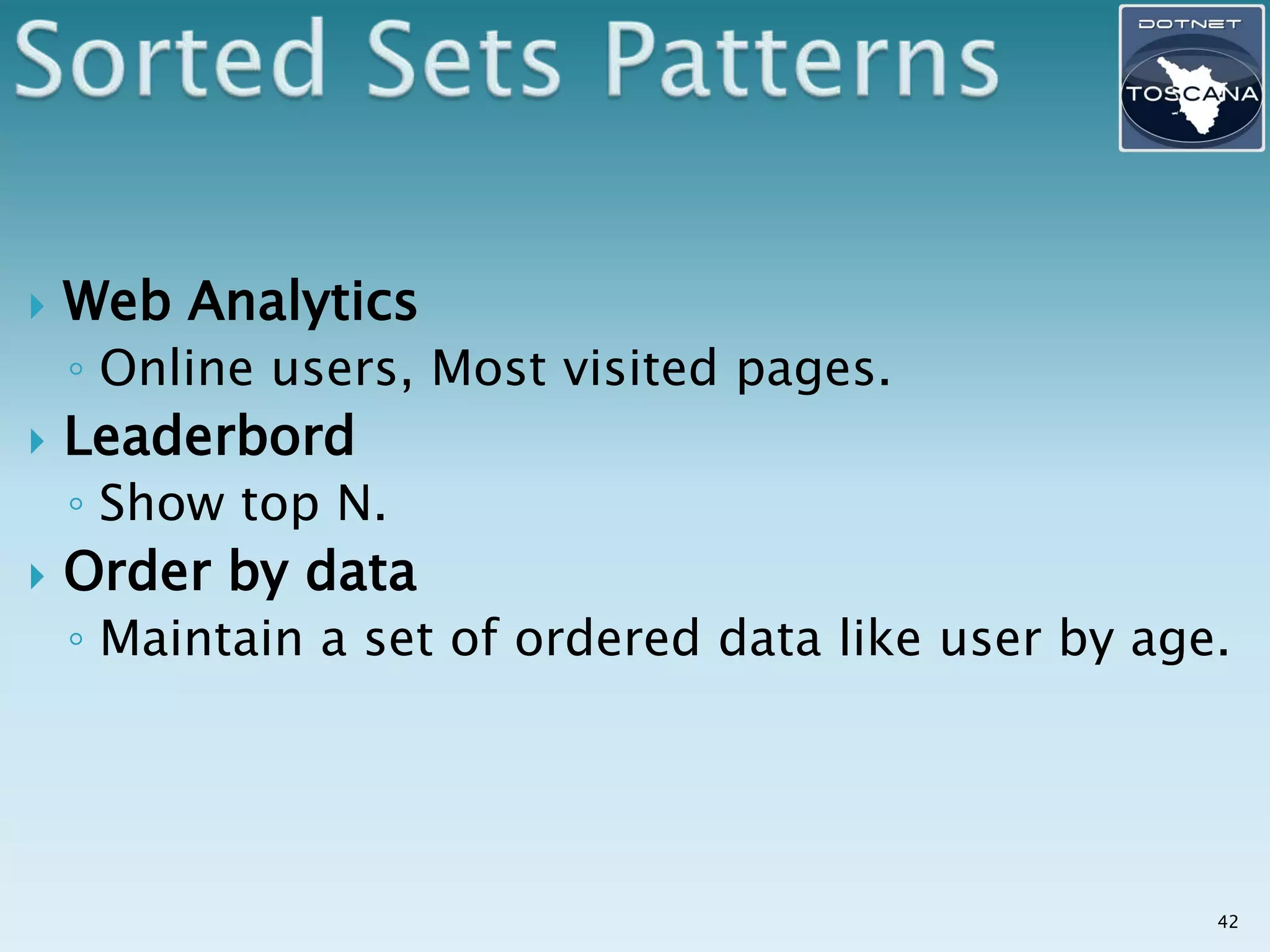 Sorted Sets Patterns

DOTNET TOSCANA

Web Analytics
◦ Online users, Most visited pages.

Leaderbord
◦ Show top N.

Order by data
◦ Maintain a set of ordered data like user by age.

42